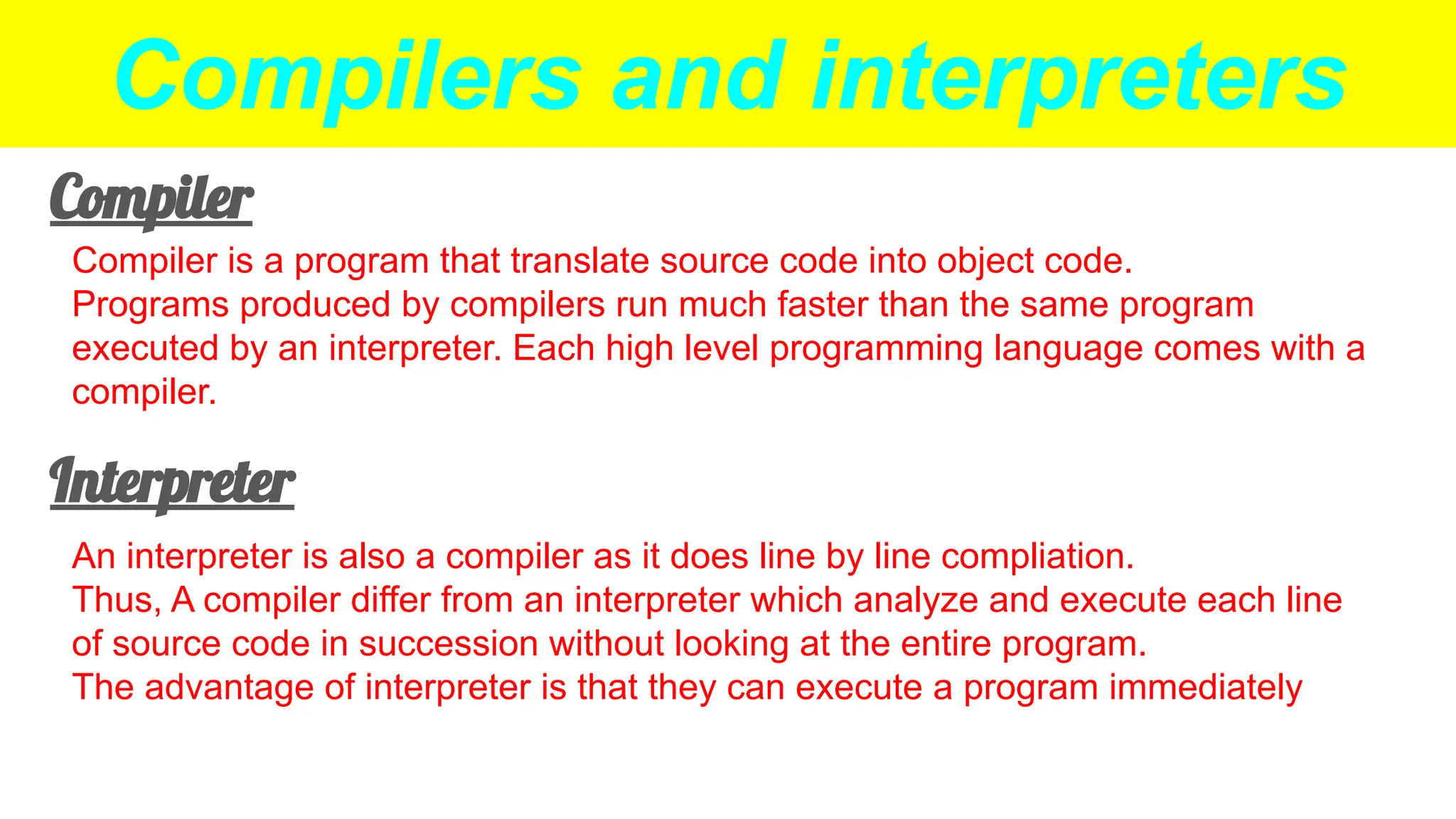 Compilers and interpreters

Compiler

Compiler is a program that translate source code into object code.
Programs produced by compilers run much faster than the same program executed by an interpreter. Each high level programming language comes with a compiler.

Interpreter

An interpreter is also a compiler as it does line by line compliation.
Thus, A compiler differ from an interpreter which analyze and execute each line of source code in succession without looking at the entire program.
The advantage of interpreter is that they can execute a program immediately